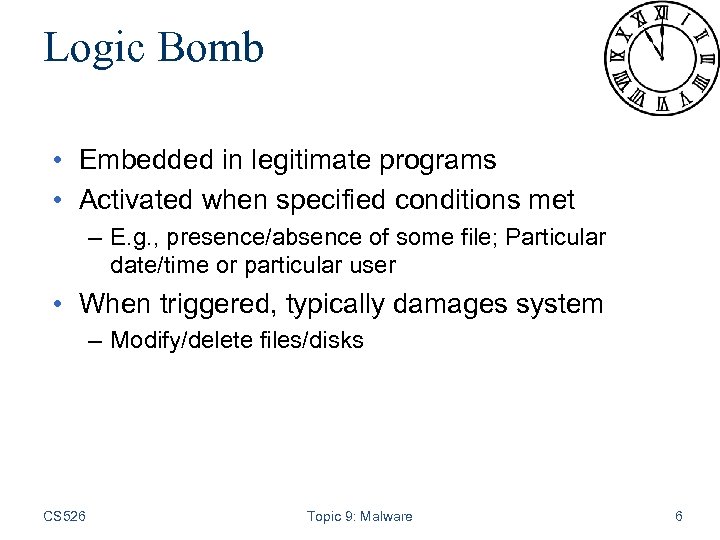 Logic Bomb

XII I II III IIII V VI VII VIII IX X XI

• Embedded in legitimate programs
• Activated when specified conditions met
– E.g., presence/absence of some file; Particular date/time or particular user
• When triggered, typically damages system
– Modify/delete files/disks

CS526

Topic 9: Malware

6